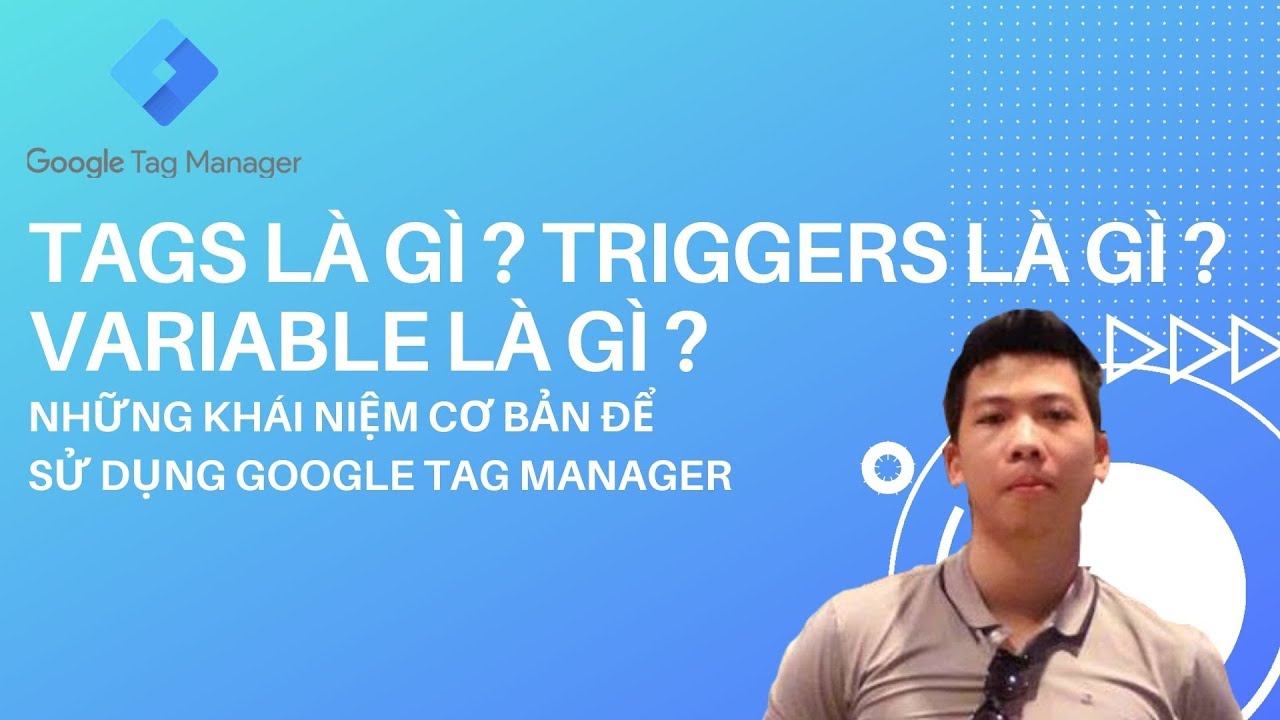 Google Tag Manager

TAGS LÀ GÌ ? TRIGGERS LÀ GÌ ? VARIABLE LÀ GÌ ?

NHỮNG KHÁI NIỆM CƠ BẢN ĐỂ SỬ DỤNG GOOGLE TAG MANAGER